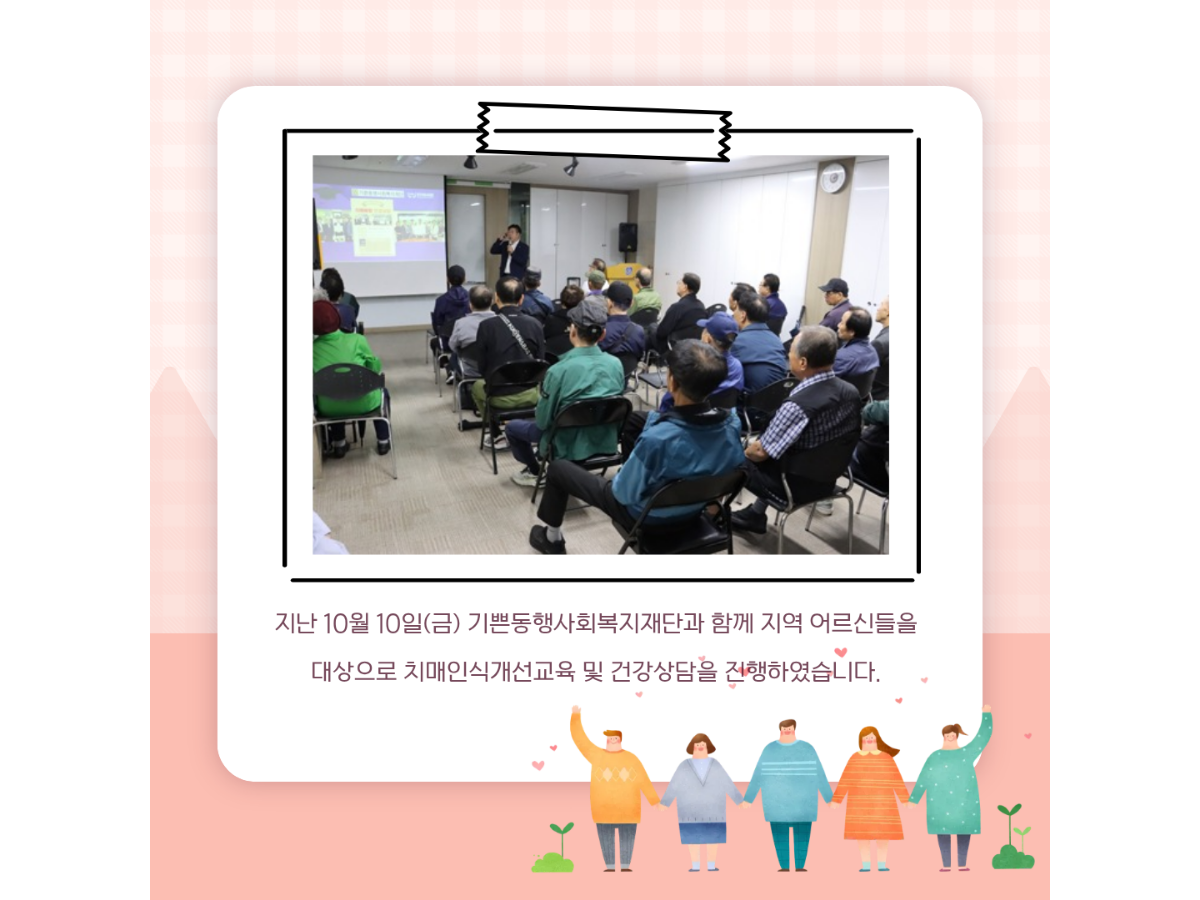 지난 10월 10일(금) 기쁜동행사회복지재단과 함께 지역 어르신들을 대상으로 치매인식개선교육 및 건강상담을 진행하였습니다.